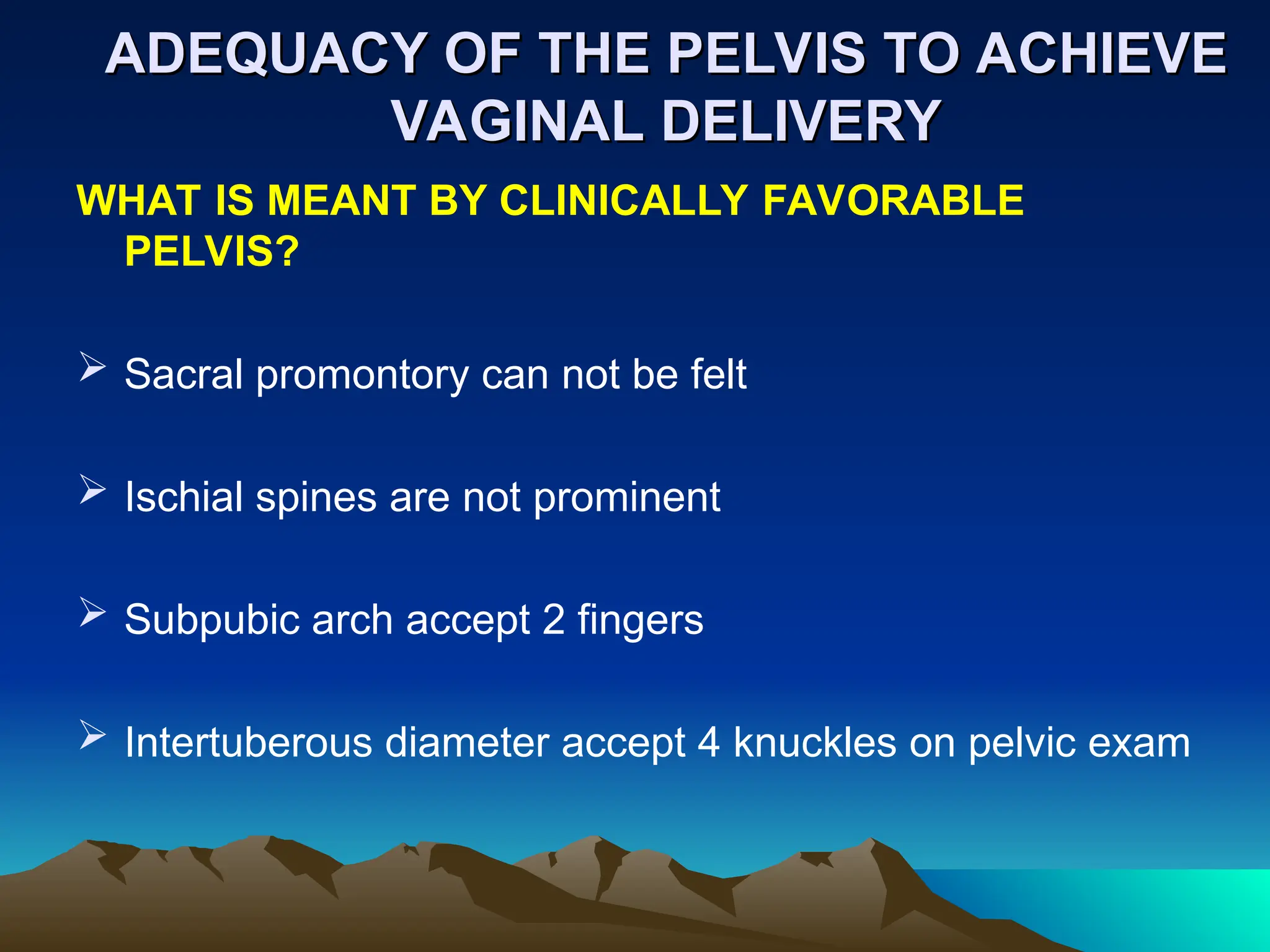 ADEQUACY OF THE PELVIS TO ACHIEVE VAGINAL DELIVERY

WHAT IS MEANT BY CLINICALLY FAVORABLE PELVIS?

➢ Sacral promontory can not be felt

➢ Ischial spines are not prominent

➢ Subpubic arch accept 2 fingers

➢ Intertuberous diameter accept 4 knuckles on pelvic exam